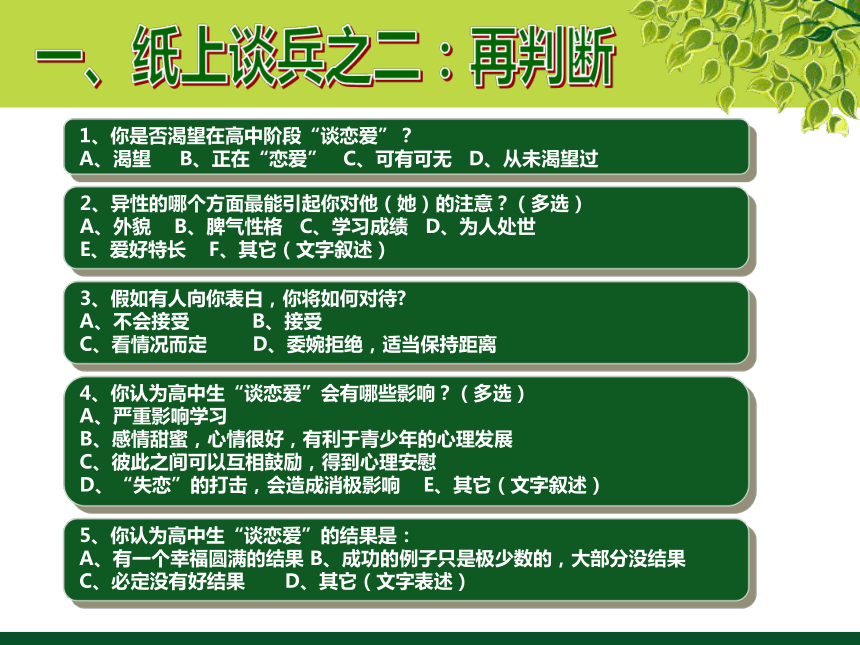 一、纸上谈兵之二：再判断

1、你是否渴望在高中阶段“谈恋爱”？
A、渴望　B、正在“恋爱”　C、可有可无　D、从未渴望过

2、异性的哪个方面最能引起你对他（她）的注意？（多选）
A、外貌　B、脾气性格　C、学习成绩　D、为人处世
E、爱好特长　F、其它（文字叙述）

3、假如有人向你表白，你将如何对待?
A、不会接受　B、接受
C、看情况而定　D、委婉拒绝，适当保持距离

4、你认为高中生“谈恋爱”会有哪些影响？（多选）
A、严重影响学习
B、感情甜蜜，心情很好，有利于青少年的心理发展
C、彼此之间可以互相鼓励，得到心理安慰
D、“失恋”的打击，会造成消极影响　E、其它（文字叙述）

5、你认为高中生“谈恋爱”的结果是：
A、有一个幸福圆满的结果 B、成功的例子只是极少数的，大部分没结果
C、必定没有好结果　D、其它（文字表述）